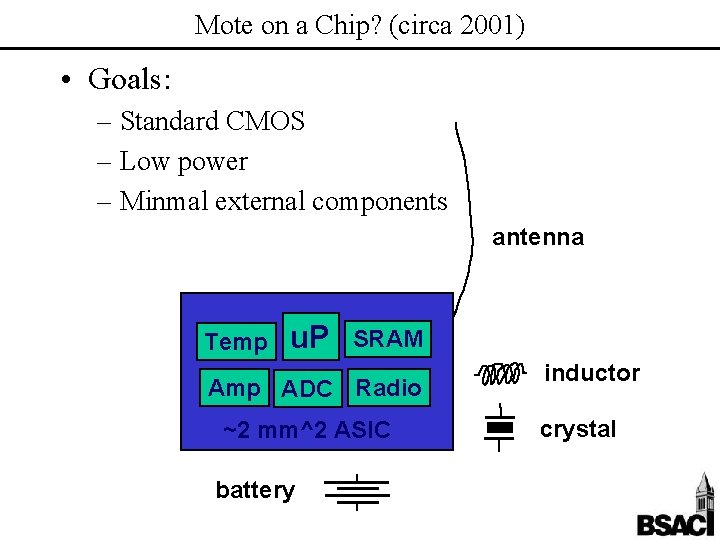 Mote on a Chip? (circa 2001)

• Goals:
– Standard CMOS
– Low power
– Minmal external components

antenna

Temp
uP
SRAM
Amp
ADC
Radio
~2 mm^2 ASIC

inductor
crystal

battery

BSAC